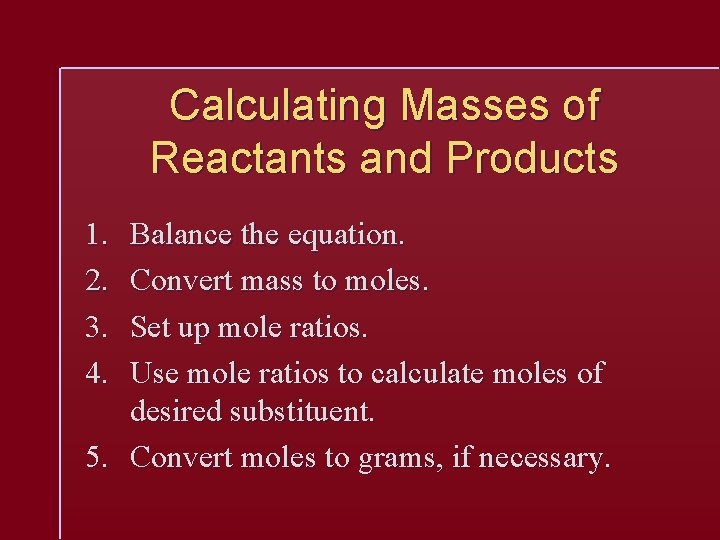 Calculating Masses of Reactants and Products

1. Balance the equation.
2. Convert mass to moles.
3. Set up mole ratios.
4. Use mole ratios to calculate moles of desired substituent.
5. Convert moles to grams, if necessary.